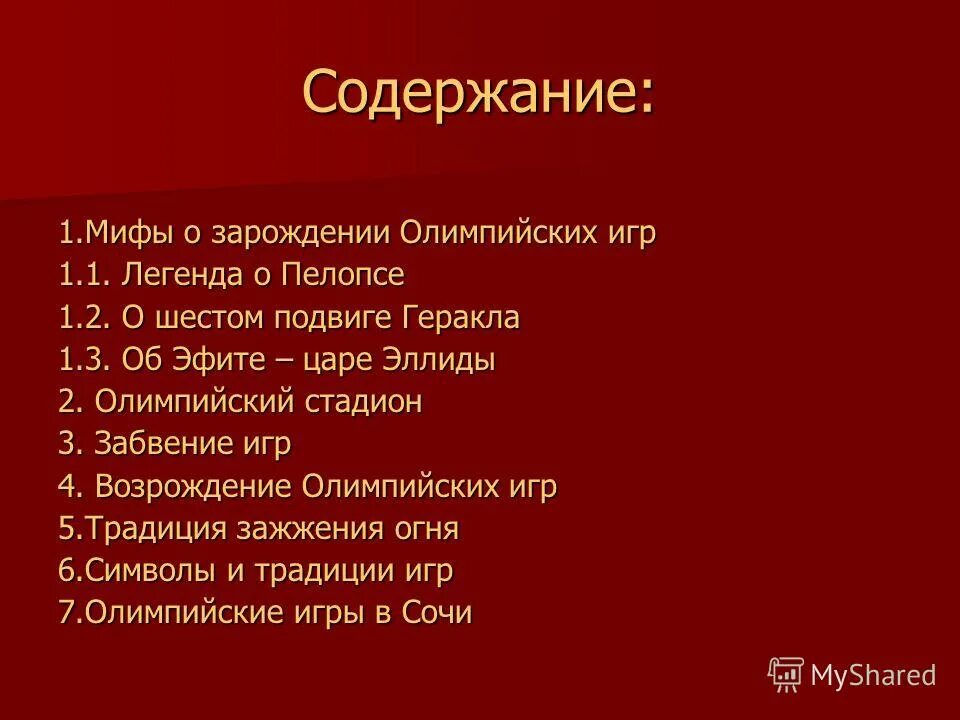 Содержание:

1.Мифы о зарождении Олимпийских игр
1.1. Легенда о Пелопсе
1.2. О шестом подвиге Геракла
1.3. Об Эфите – царе Эллиды
2. Олимпийский стадион
3. Забвение игр
4. Возрождение Олимпийских игр
5.Традиция зажжения огня
6.Символы и традиции игр
7.Олимпийские игры в Сочи

MyShared